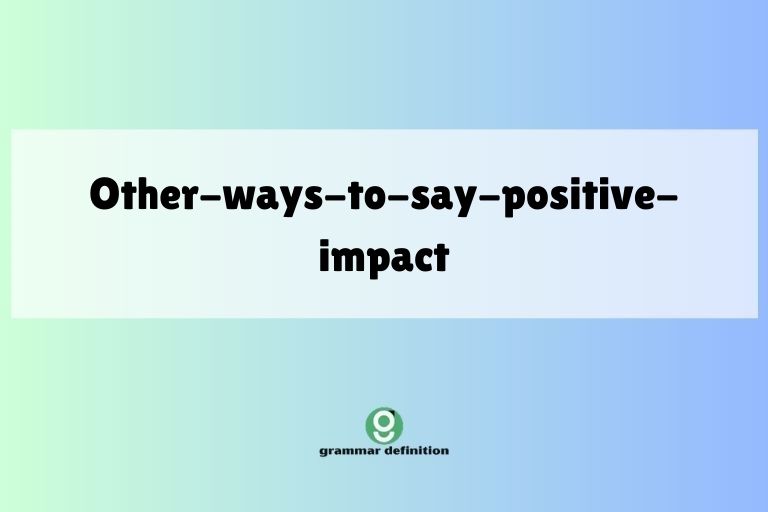 Other-ways-to-say-positive-impact

g

grammar definition